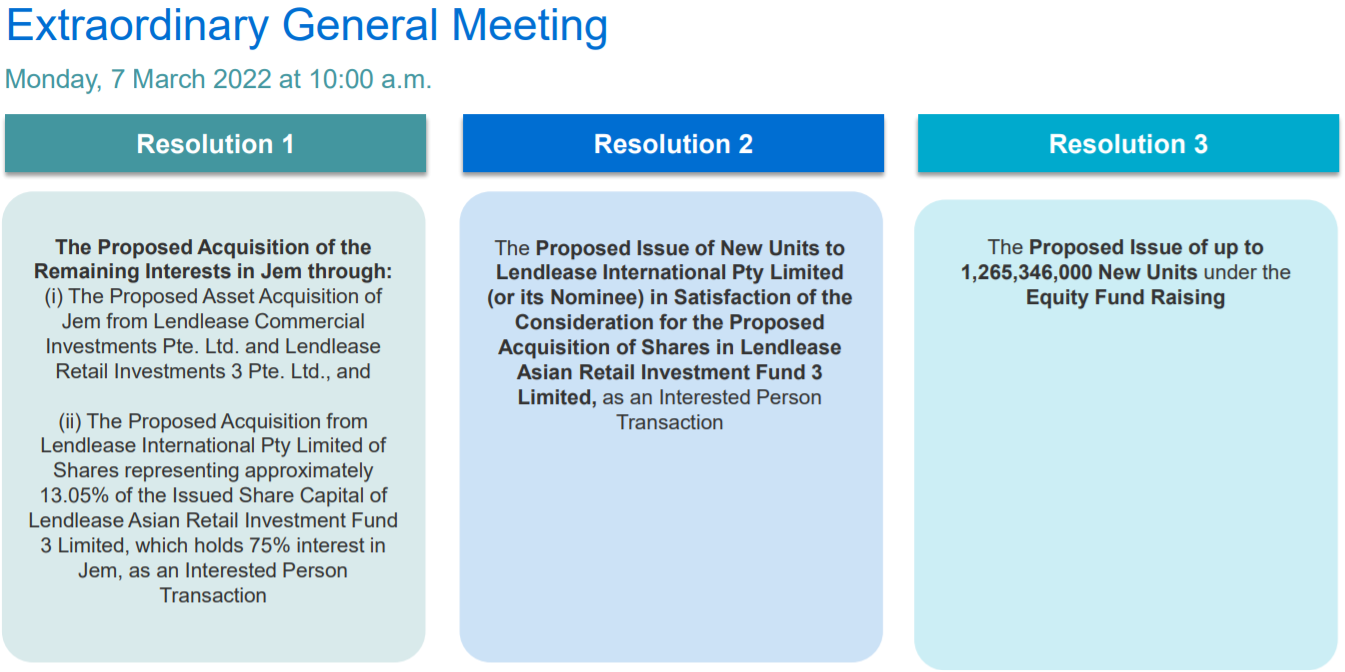 Extraordinary General Meeting

Monday, 7 March 2022 at 10:00 a.m.

Resolution 1

The Proposed Acquisition of the Remaining Interests in Jem through:
(i) The Proposed Asset Acquisition of Jem from Lendlease Commercial Investments Pte. Ltd. and Lendlease Retail Investments 3 Pte. Ltd., and

(ii) The Proposed Acquisition from Lendlease International Pty Limited of Shares representing approximately 13.05% of the Issued Share Capital of Lendlease Asian Retail Investment Fund 3 Limited, which holds 75% interest in Jem, as an Interested Person Transaction

Resolution 2

The Proposed Issue of New Units to Lendlease International Pty Limited (or its Nominee) in Satisfaction of the Consideration for the Proposed Acquisition of Shares in Lendlease Asian Retail Investment Fund 3 Limited, as an Interested Person Transaction

Resolution 3

The Proposed Issue of up to 1,265,346,000 New Units under the Equity Fund Raising